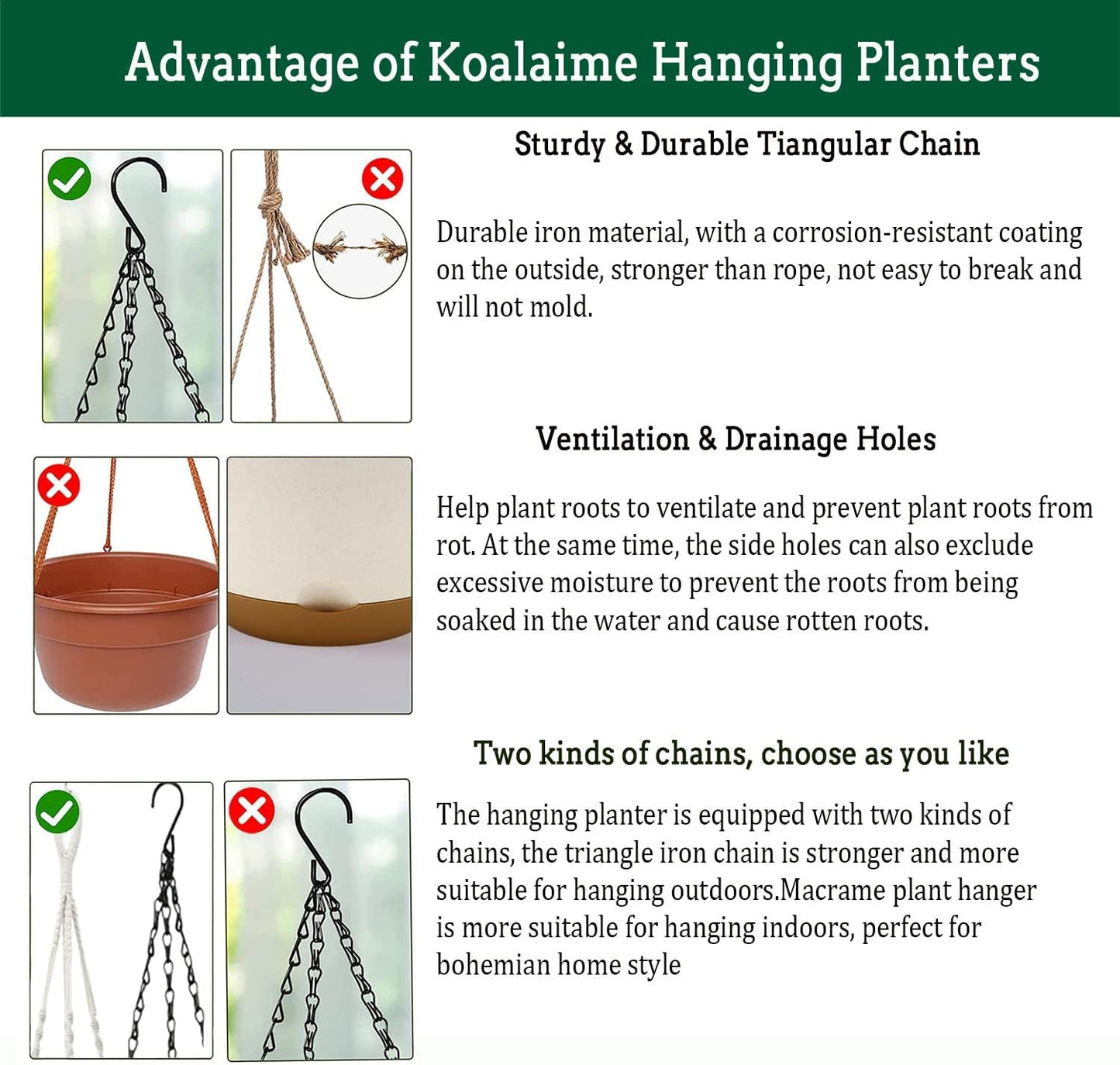 Advantage of Koalaime Hanging Planters

Sturdy & Durable Tiangular Chain

Durable iron material, with a corrosion-resistant coating on the outside, stronger than rope, not easy to break and will not mold.

Ventilation & Drainage Holes

Help plant roots to ventilate and prevent plant roots from rot. At the same time, the side holes can also exclude excessive moisture to prevent the roots from being soaked in the water and cause rotten roots.

Two kinds of chains, choose as you like

The hanging planter is equipped with two kinds of chains, the triangle iron chain is stronger and more suitable for hanging outdoors.Macrame plant hanger is more suitable for hanging indoors, perfect for bohemian home style